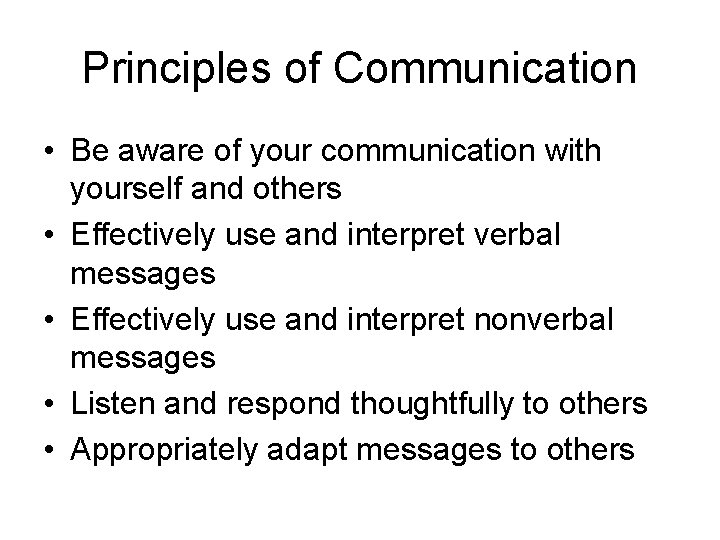 Principles of Communication

• Be aware of your communication with yourself and others
• Effectively use and interpret verbal messages
• Effectively use and interpret nonverbal messages
• Listen and respond thoughtfully to others
• Appropriately adapt messages to others